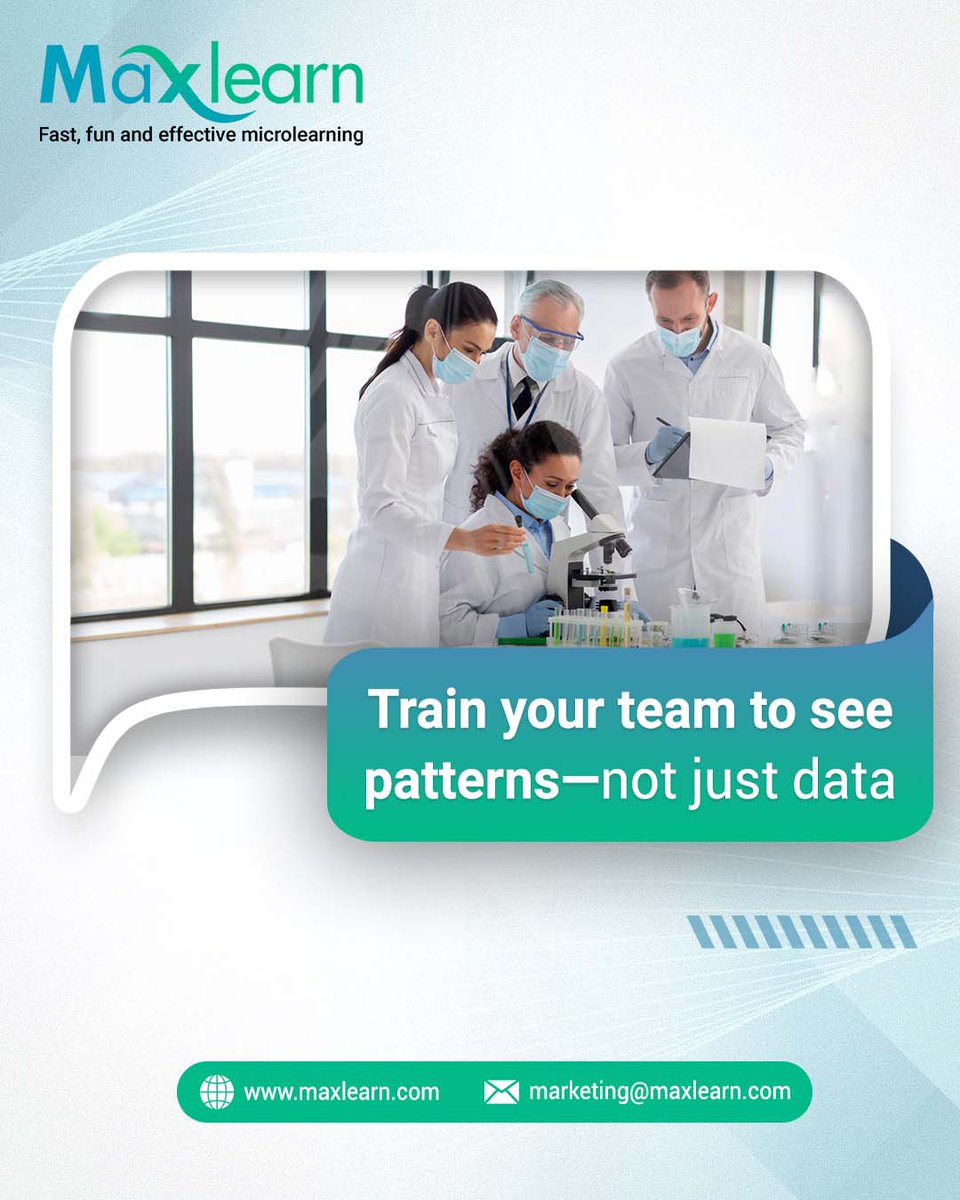 Maxlearn
Fast, fun and effective microlearning

Train your team to see patterns—not just data

www.maxlearn.com marketing@maxlearn.com